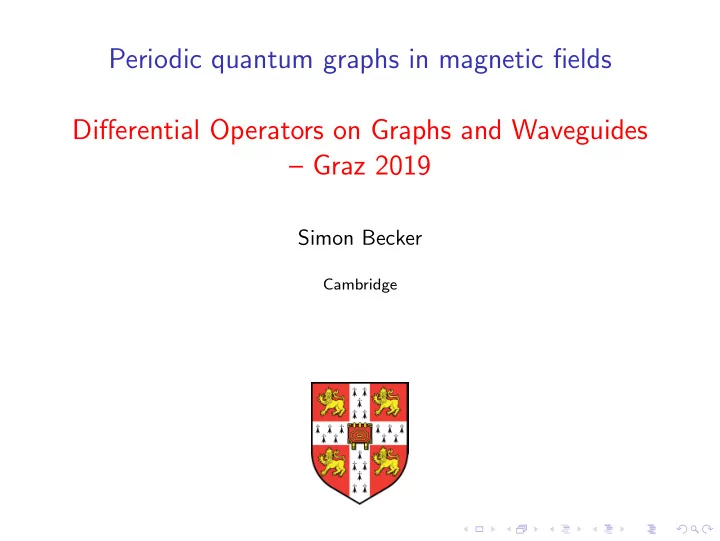 Periodic quantum graphs in magnetic fields

Differential Operators on Graphs and Waveguides – Graz 2019

Simon Becker

Cambridge